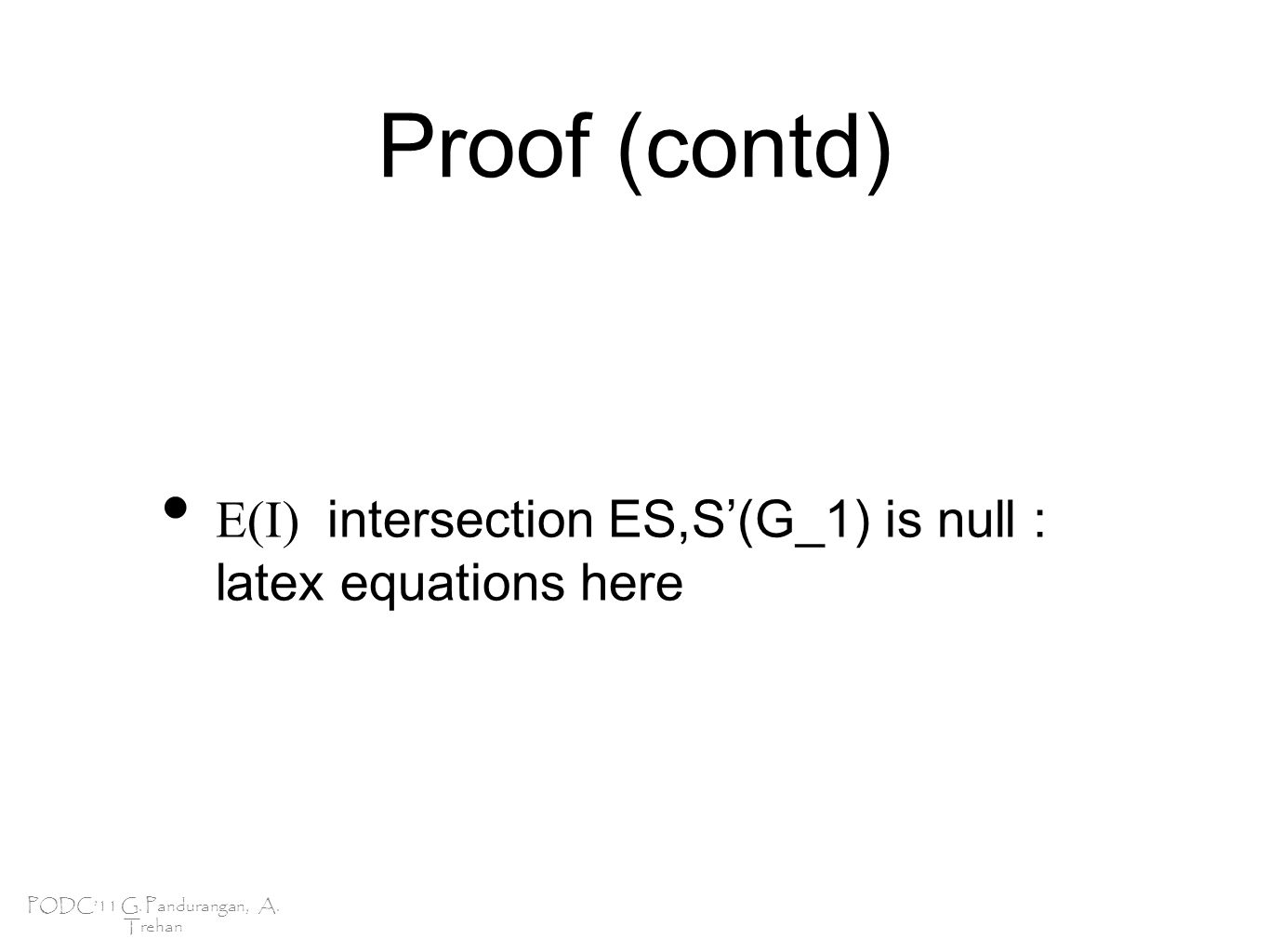 Proof (contd)

• E(I) intersection ES,S’(G_1) is null : latex equations here

PODC'11 G. Pandurangan, A. Trehan